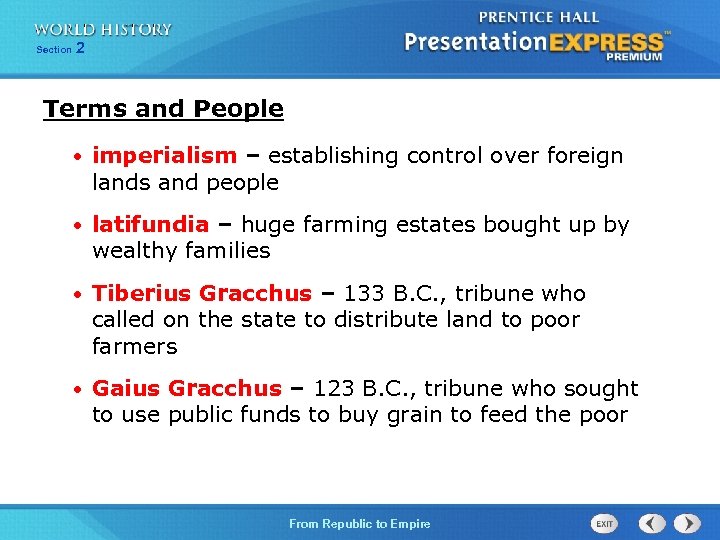 WORLD HISTORY
Section 2

PRENTICE HALL
PresentationEXPRESS™
PREMIUM

Terms and People

• imperialism – establishing control over foreign lands and people

• latifundia – huge farming estates bought up by wealthy families

• Tiberius Gracchus – 133 B.C., tribune who called on the state to distribute land to poor farmers

• Gaius Gracchus – 123 B.C., tribune who sought to use public funds to buy grain to feed the poor

From Republic to Empire

EXIT